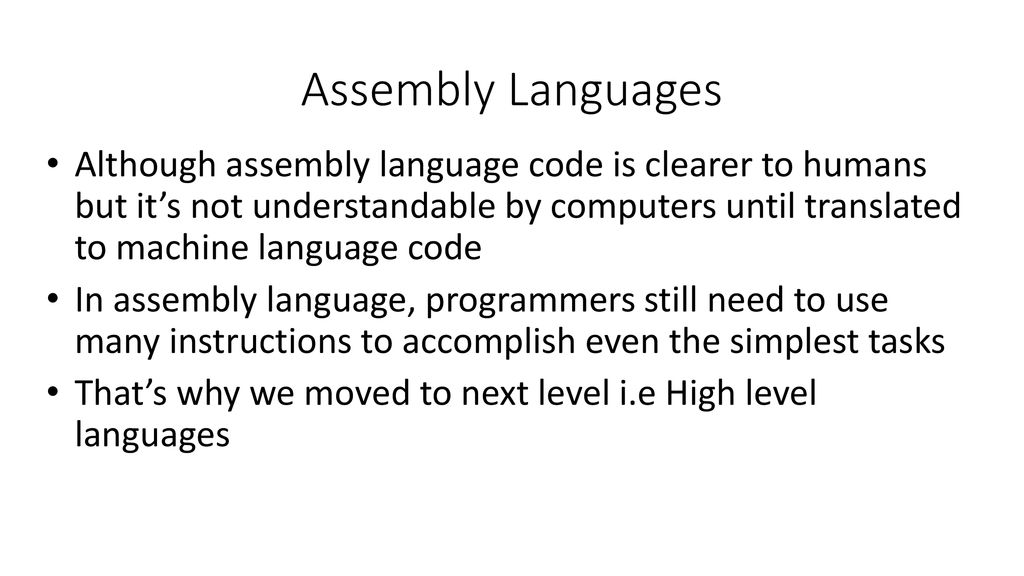 Assembly Languages

• Although assembly language code is clearer to humans but it’s not understandable by computers until translated to machine language code

• In assembly language, programmers still need to use many instructions to accomplish even the simplest tasks

• That’s why we moved to next level i.e High level languages